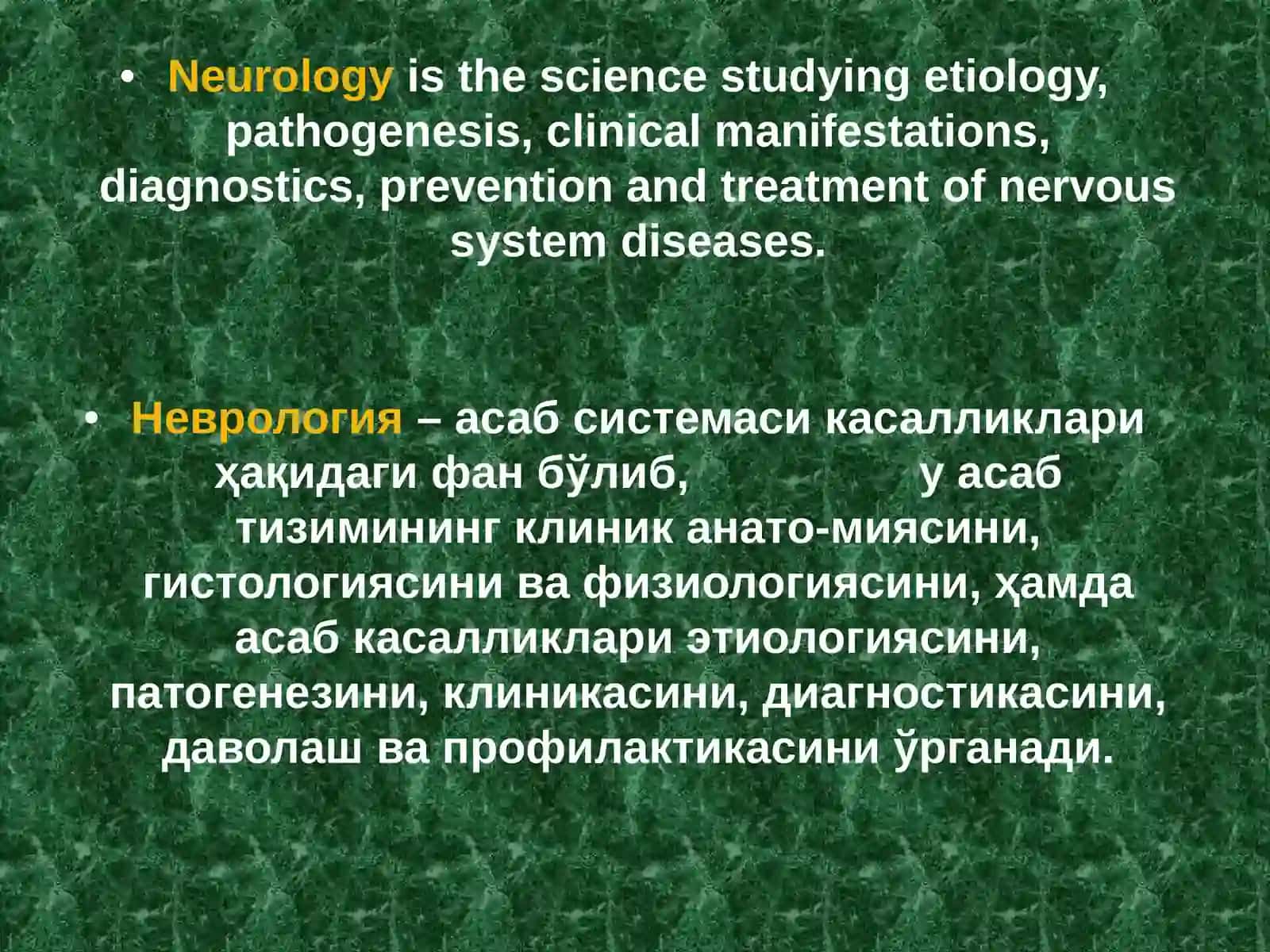 • Neurology is the science studying etiology, pathogenesis, clinical manifestations, diagnostics, prevention and treatment of nervous system diseases.

• Неврология – асаб системаси касалликлари ҳақидаги фан бўлиб, у асаб тизимининг клиник анато-миясини, гистологиясини ва физиологиясини, ҳамда асаб касалликлари этиологиясини, патогенезини, клиникасини, диагностикасини, даволаш ва профилактикасини ўрганади.